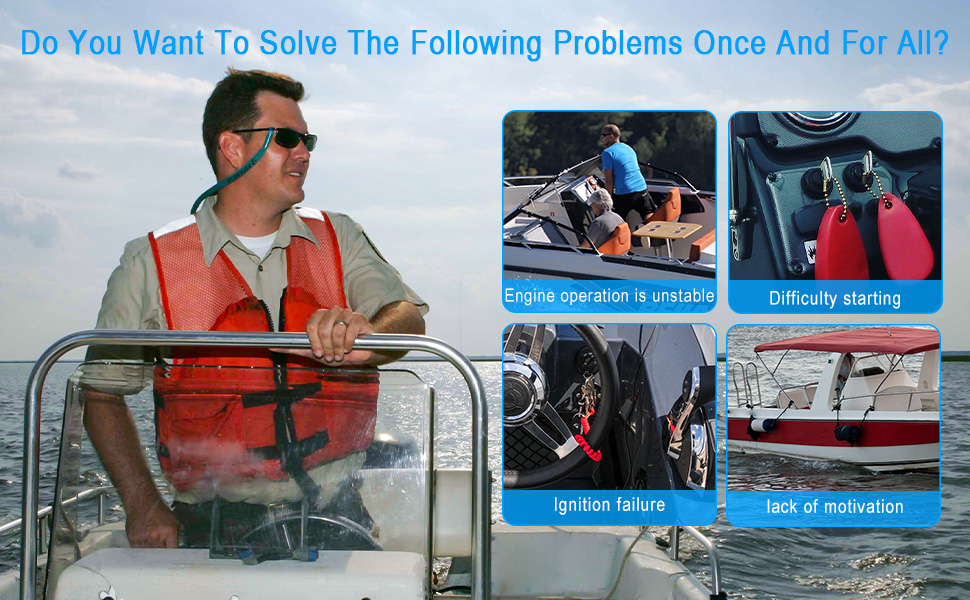 Do You Want To Solve The Following Problems Once And For All?

Engine operation is unstable

Difficulty starting

Ignition failure

lack of motivation